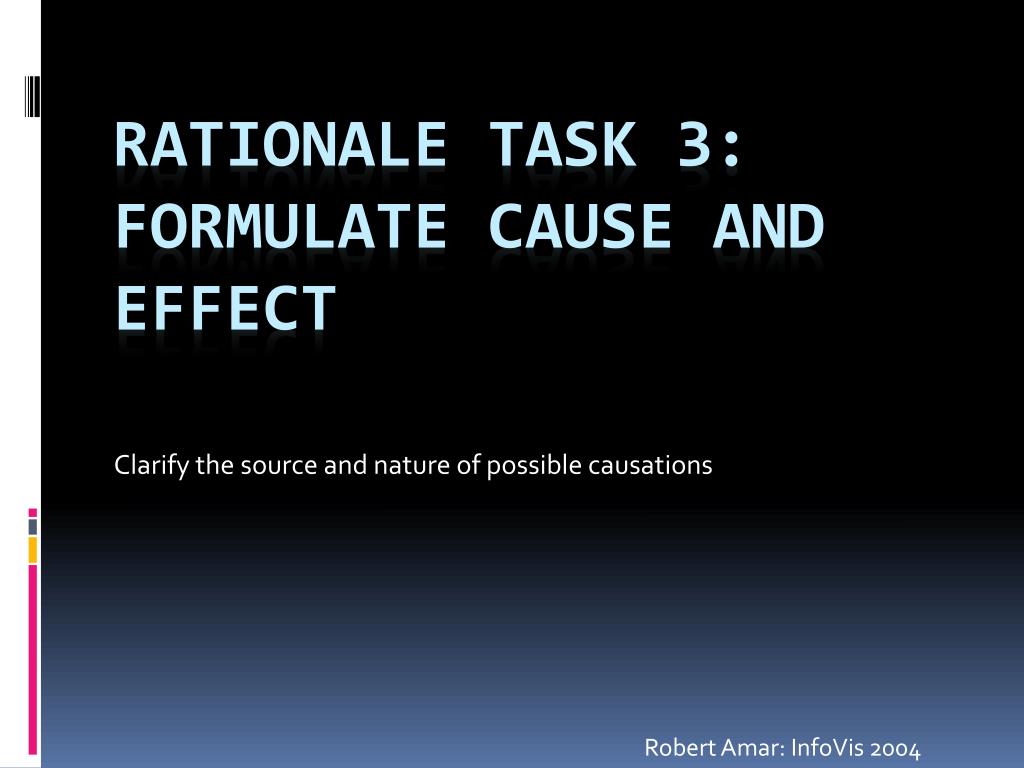 RATIONALE TASK 3: FORMULATE CAUSE AND EFFECT

Clarify the source and nature of possible causations

Robert Amar: InfoVis 2004